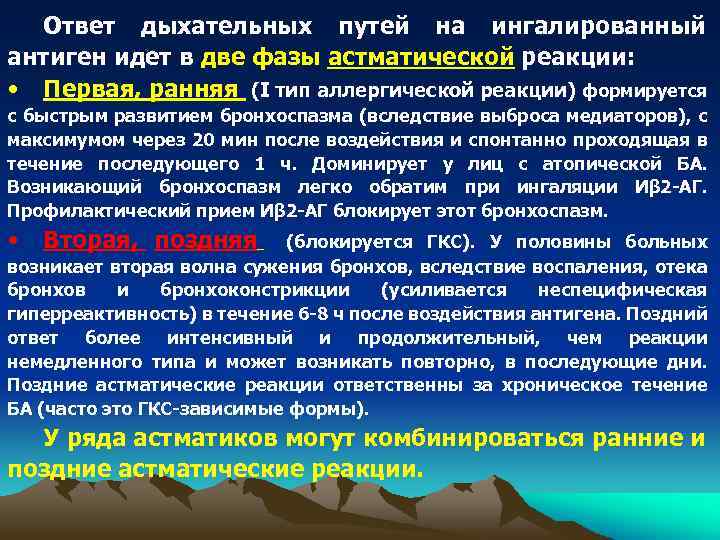 Ответ дыхательных путей на ингалированный антиген идет в две фазы астматической реакции:

• Первая, ранняя (I тип аллергической реакции) формируется с быстрым развитием бронхоспазма (вследствие выброса медиаторов), с максимумом через 20 мин после воздействия и спонтанно проходящая в течение последующего 1 ч. Доминирует у лиц с атопической БА. Возникающий бронхоспазм легко обратим при ингаляции Иβ2-АГ. Профилактический прием Иβ2-АГ блокирует этот бронхоспазм.

• Вторая, поздняя (блокируется ГКС). У половины больных возникает вторая волна сужения бронхов, вследствие воспаления, отека бронхов и бронхоконстрикции (усиливается неспецифическая гиперреактивность) в течение 6-8 ч после воздействия антигена. Поздний ответ более интенсивный и продолжительный, чем реакции немедленного типа и может возникать повторно, в последующие дни. Поздние астматические реакции ответственны за хроническое течение БА (часто это ГКС-зависимые формы).

У ряда астматиков могут комбинироваться ранние и поздние астматические реакции.